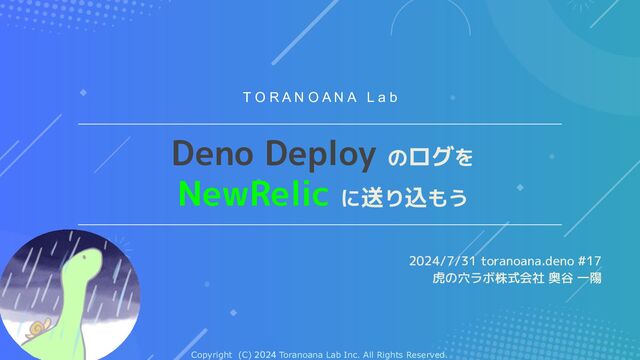 TORANOANA Lab

Deno Deploy のログを
NewRelic に送り込もう

2024/7/31 toranoana.deno #17
虎の穴ラボ株式会社 奥谷 一陽

Copyright (C) 2024 Toranoana Lab Inc. All Rights Reserved.